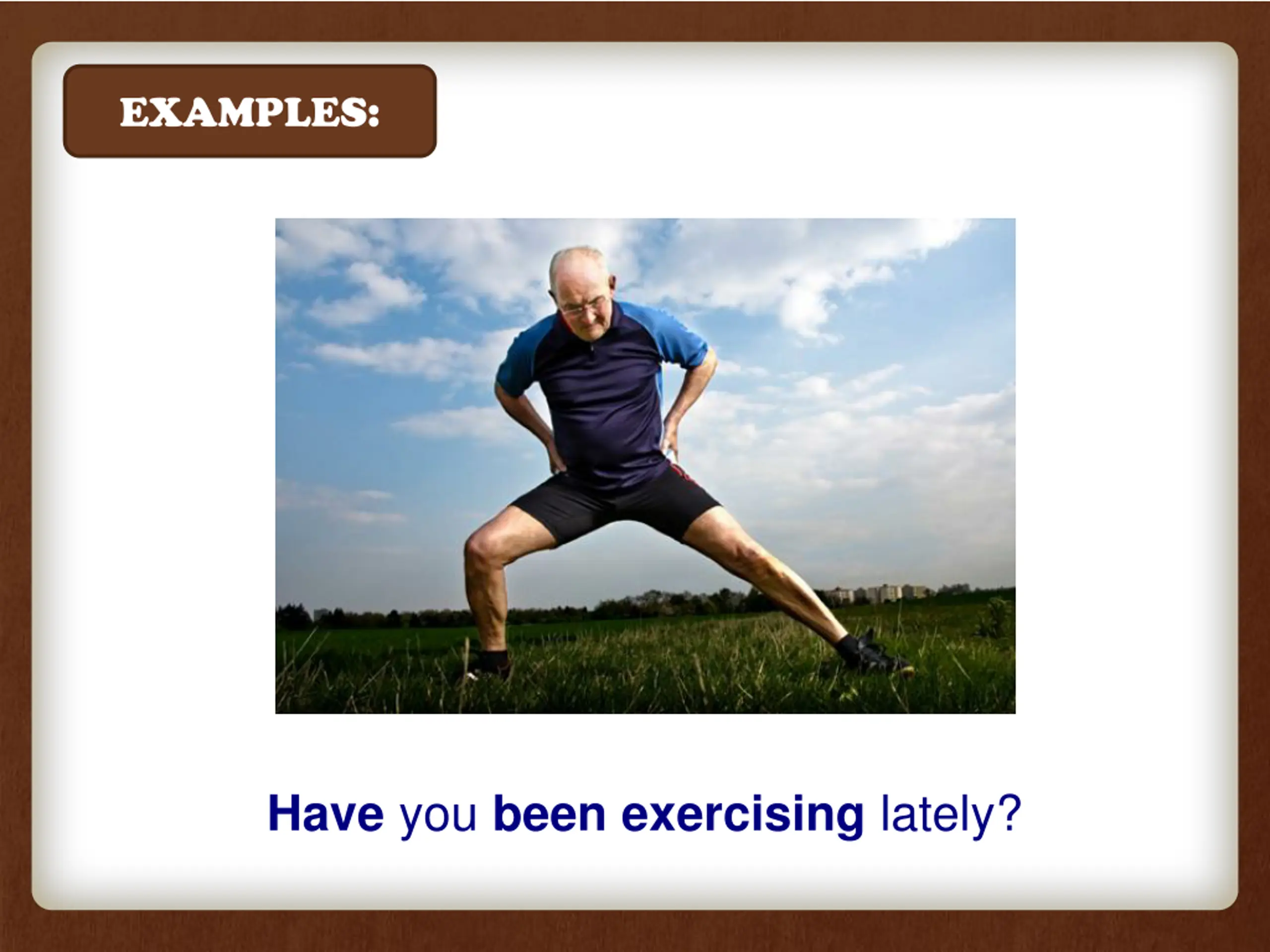 EXAMPLES:

Have you been exercising lately?